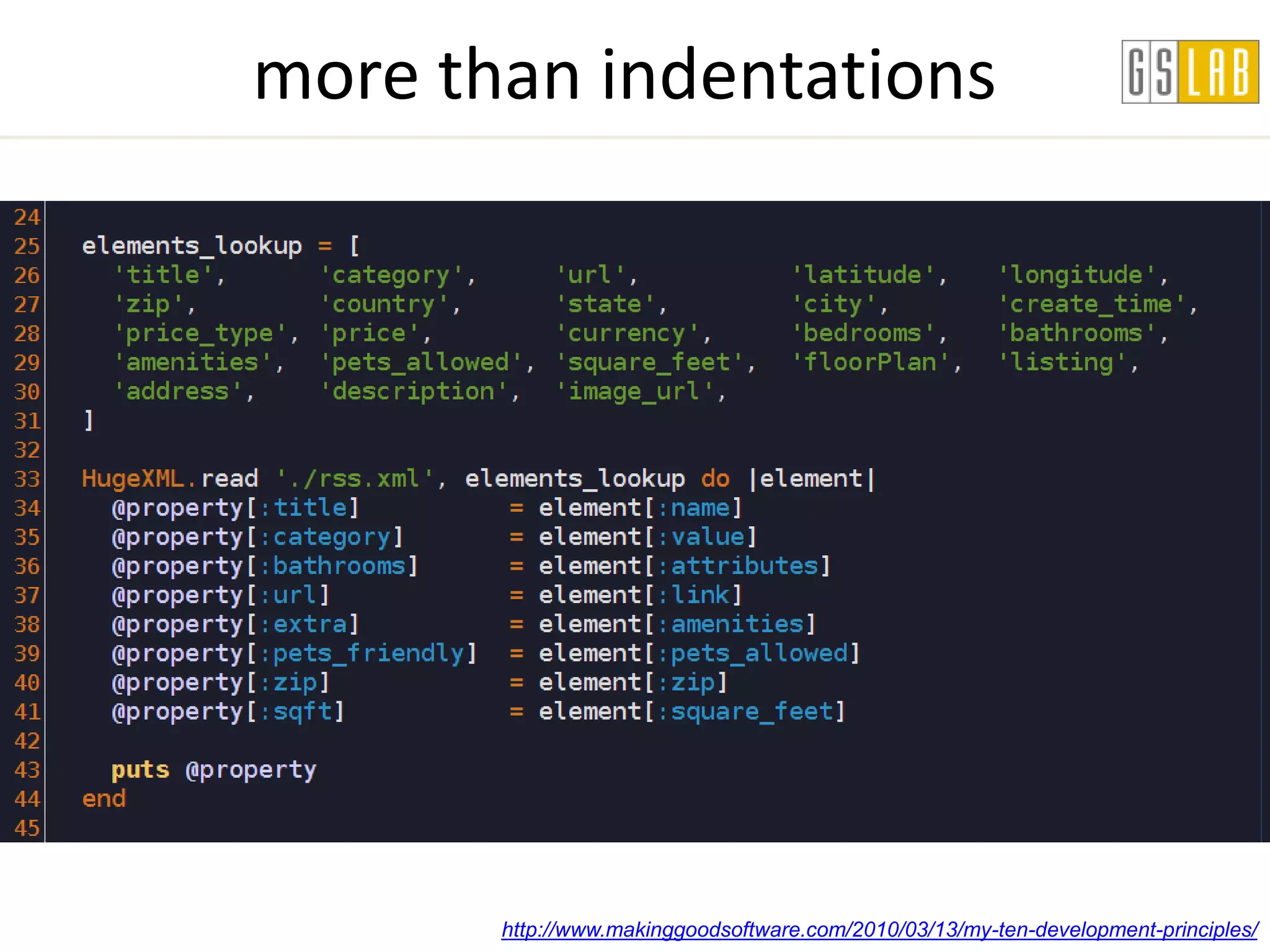 more than indentations

GS LAB

24
25 elements_lookup = [
26 'title', 'category', 'url', 'latitude', 'longitude',
27 'zip', 'country', 'state', 'city', 'create_time',
28 'price_type', 'price', 'currency', 'bedrooms', 'bathrooms',
29 'amenities', 'pets_allowed', 'square_feet', 'floorPlan', 'listing',
30 'address', 'description', 'image_url',
31 ]
32
33 HugeXML.read './rss.xml', elements_lookup do |element|
34 @property[:title] = element[:name]
35 @property[:category] = element[:value]
36 @property[:bathrooms] = element[:attributes]
37 @property[:url] = element[:link]
38 @property[:extra] = element[:amenities]
39 @property[:pets_friendly] = element[:pets_allowed]
40 @property[:zip] = element[:zip]
41 @property[:sqft] = element[:square_feet]
42
43 puts @property
44 end
45

http://www.makinggoodsoftware.com/2010/03/13/my-ten-development-principles/